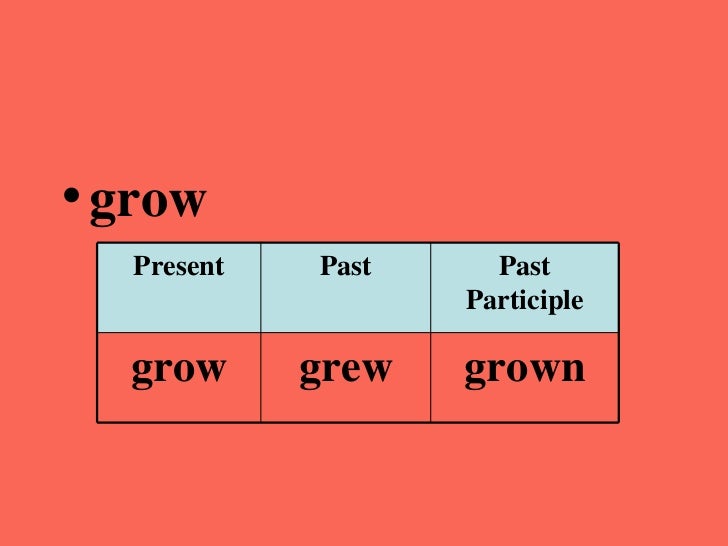 • grow

| Present | Past | Past Participle |
|---|---|---|
| grow | grew | grown |